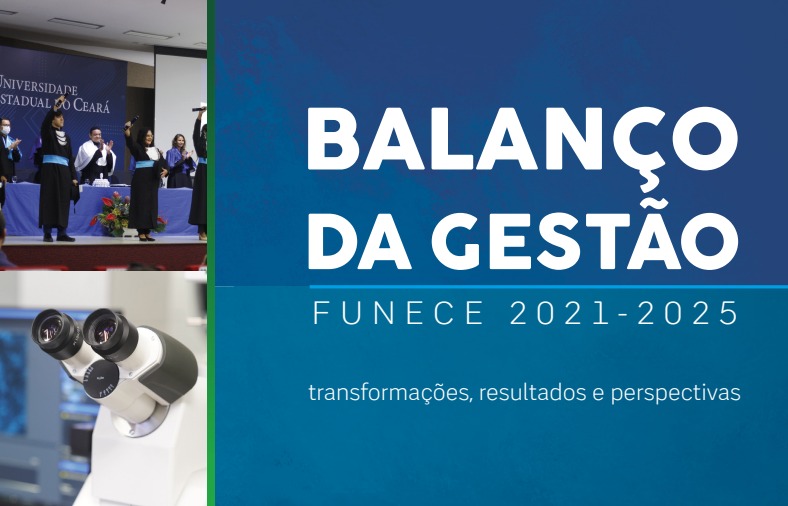 UNIVERSIDADE
STADUAL DO CEARÁ

BALANÇO DA GESTÃO

FUNECE 2021-2025

transformações, resultados e perspectivas